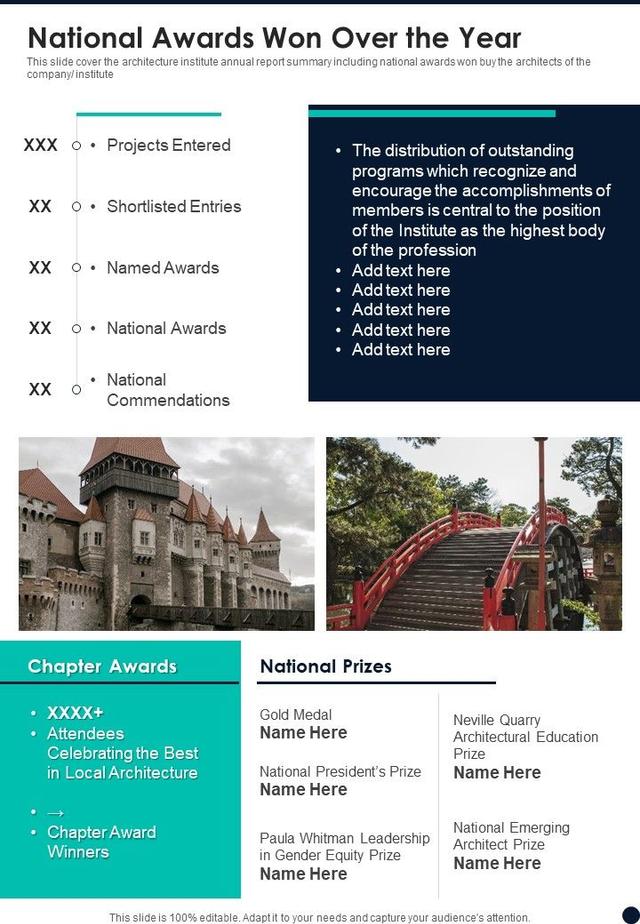 National Awards Won Over the Year

This slide cover the architecture institute annual report summary including national awards won buy the architects of the company/ institute

XXX • Projects Entered

XX • Shortlisted Entries

XX • Named Awards

XX • National Awards

XX • National Commendations

• The distribution of outstanding programs which recognize and encourage the accomplishments of members is central to the position of the Institute as the highest body of the profession
• Add text here
• Add text here
• Add text here
• Add text here
• Add text here

Chapter Awards

• XXXX+
• Attendees Celebrating the Best in Local Architecture

• →
• Chapter Award Winners

National Prizes

Gold Medal
Name Here

National President's Prize
Name Here

Paula Whitman Leadership in Gender Equity Prize
Name Here

Neville Quarry Architectural Education Prize
Name Here

National Emerging Architect Prize
Name Here

This slide is 100% editable. Adapt it to your needs and capture your audience's attention.